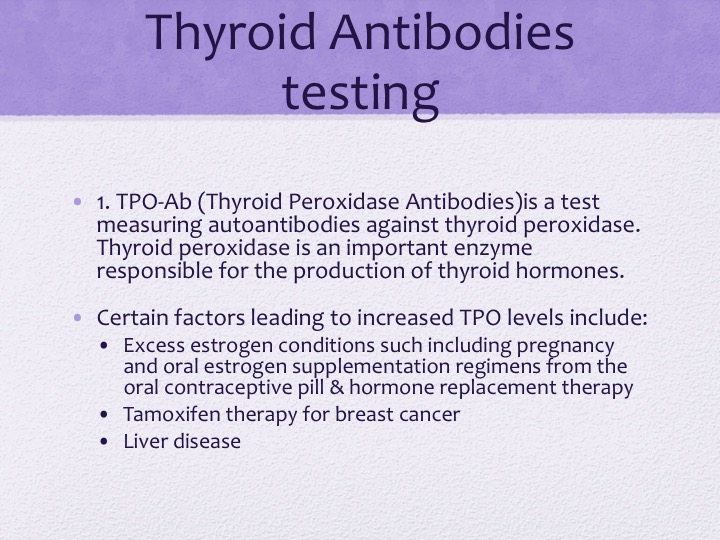 Thyroid Antibodies testing

• 1. TPO-Ab (Thyroid Peroxidase Antibodies)is a test measuring autoantibodies against thyroid peroxidase. Thyroid peroxidase is an important enzyme responsible for the production of thyroid hormones.

• Certain factors leading to increased TPO levels include:
  • Excess estrogen conditions such including pregnancy and oral estrogen supplementation regimens from the oral contraceptive pill & hormone replacement therapy
  • Tamoxifen therapy for breast cancer
  • Liver disease